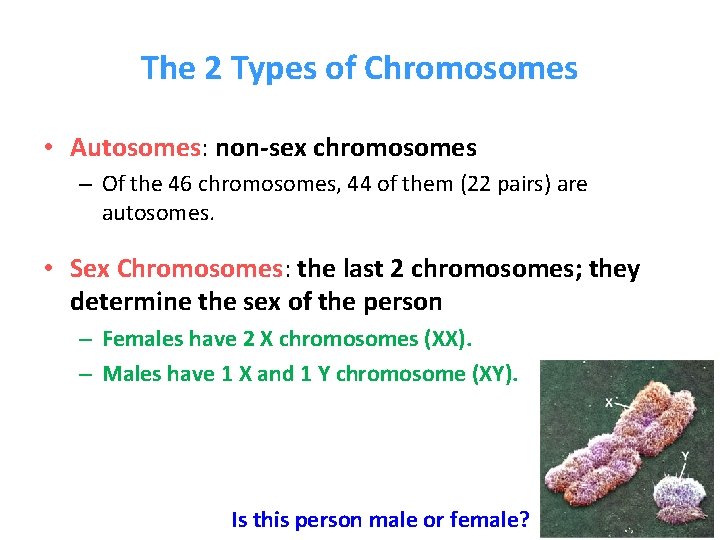 The 2 Types of Chromosomes

• Autosomes: non-sex chromosomes

– Of the 46 chromosomes, 44 of them (22 pairs) are autosomes.

• Sex Chromosomes: the last 2 chromosomes; they determine the sex of the person

– Females have 2 X chromosomes (XX).

– Males have 1 X and 1 Y chromosome (XY).

X

Y

Is this person male or female?